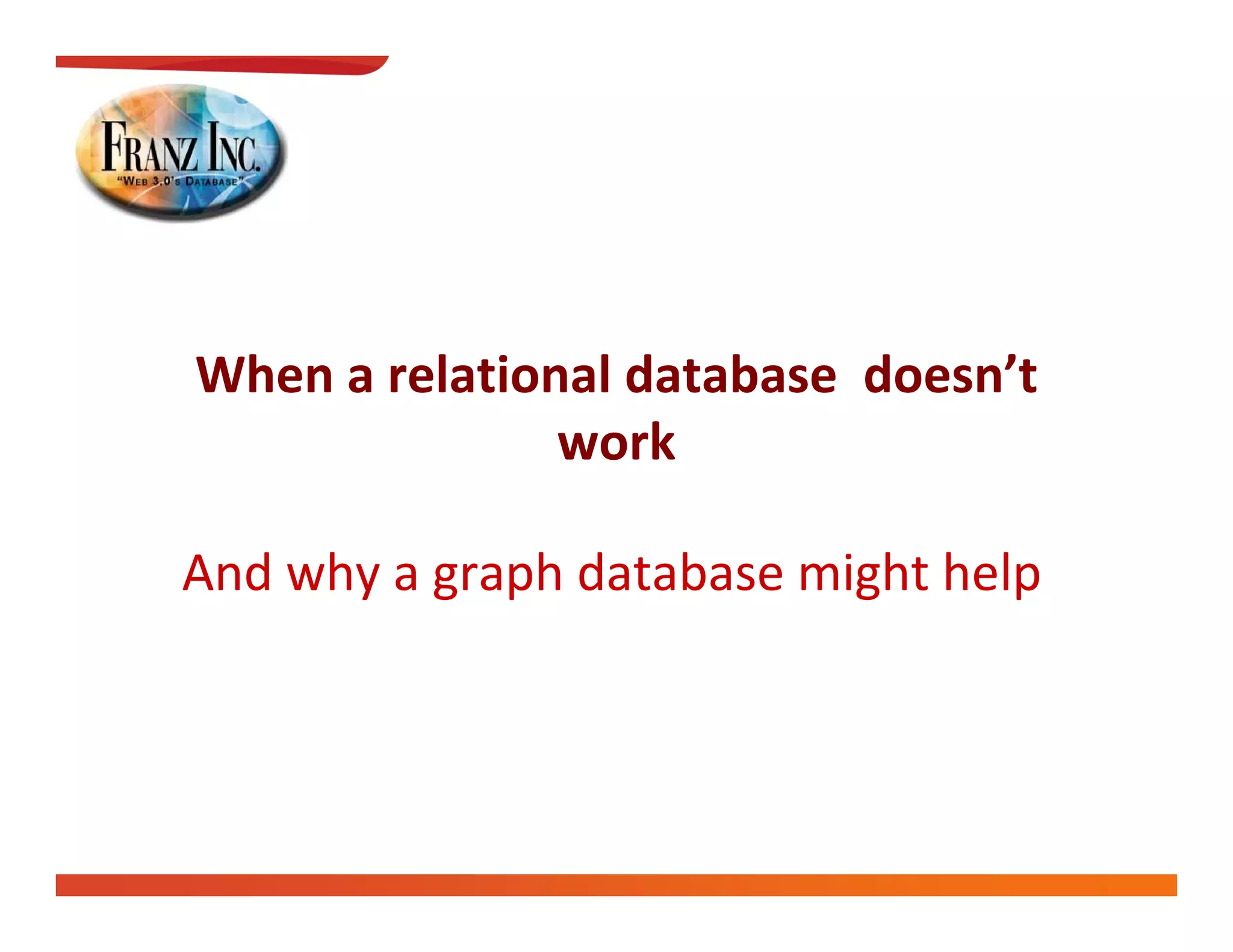 FRANZ INC.
"WEB 3.0'S DATABASE"

When a relational database doesn't work

And why a graph database might help